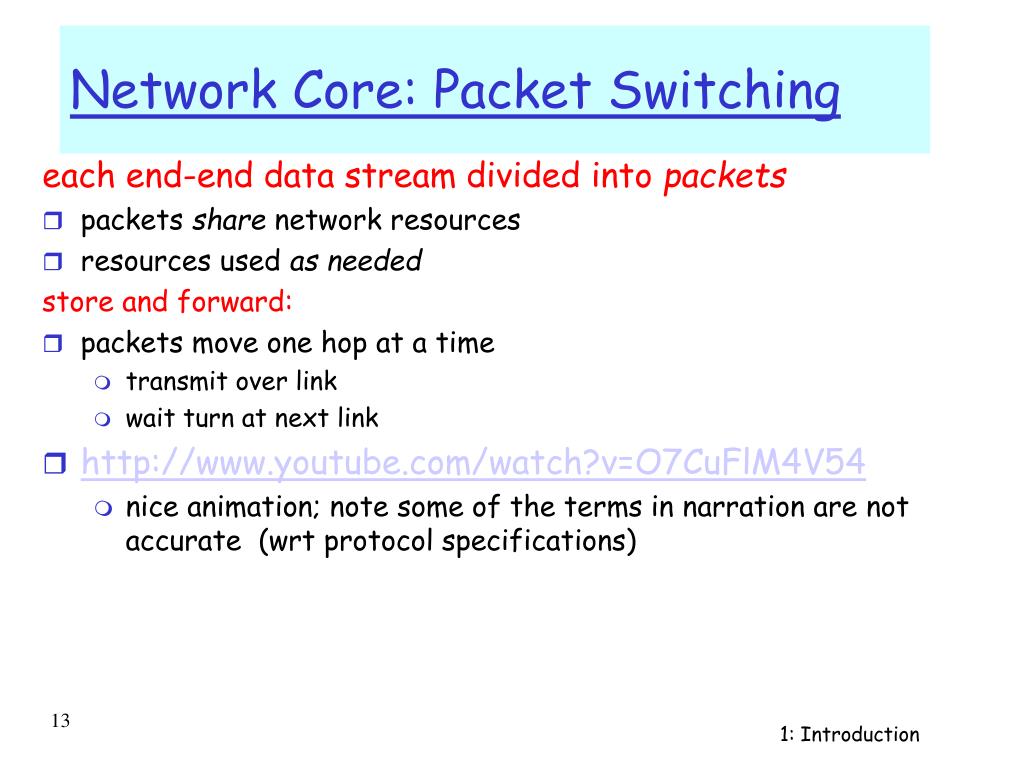 Network Core: Packet Switching

each end-end data stream divided into packets

packets share network resources

resources used as needed

store and forward:

packets move one hop at a time

transmit over link

wait turn at next link

http://www.youtube.com/watch?v=O7CuFlM4V54

nice animation; note some of the terms in narration are not accurate (wrt protocol specifications)

13

1: Introduction